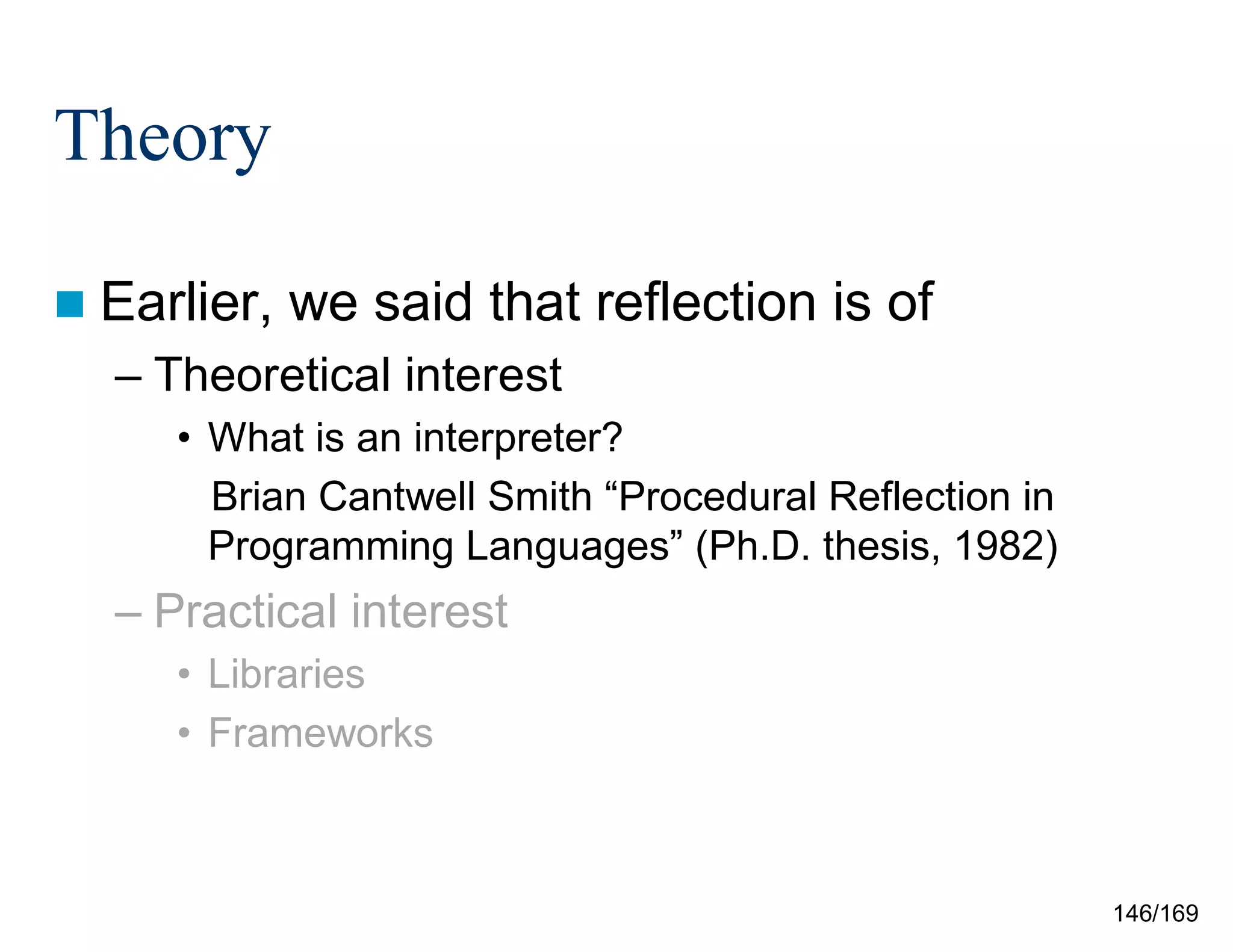 Theory

Earlier, we said that reflection is of

– Theoretical interest

• What is an interpreter?

Brian Cantwell Smith “Procedural Reflection in Programming Languages” (Ph.D. thesis, 1982)

– Practical interest

• Libraries

• Frameworks

146/169